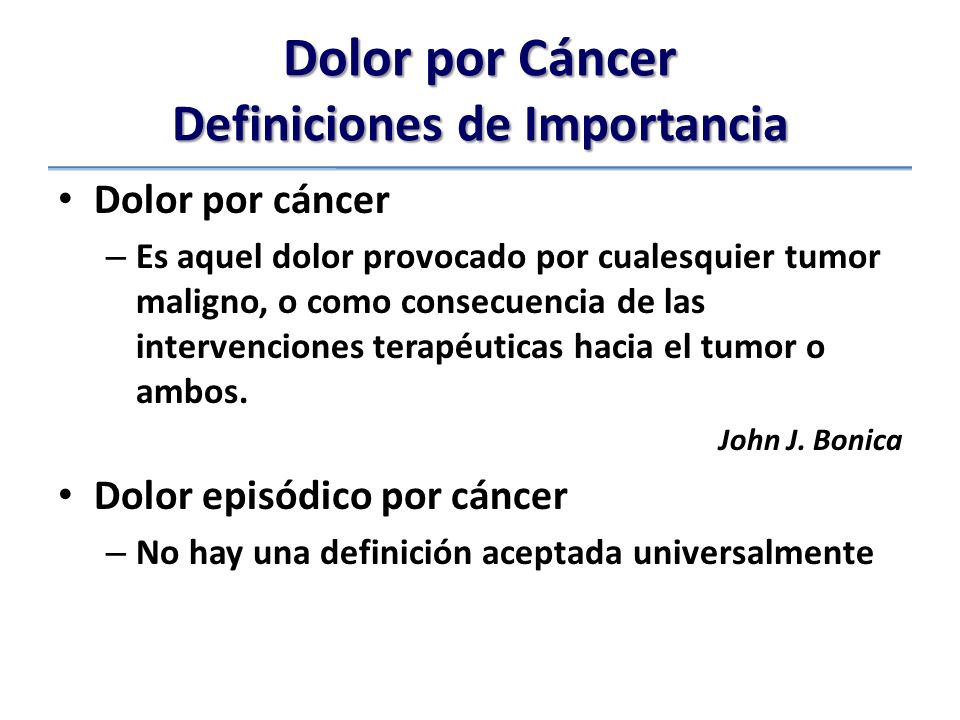 Dolor por Cáncer
Definiciones de Importancia

• Dolor por cáncer
– Es aquel dolor provocado por cualesquier tumor maligno, o como consecuencia de las intervenciones terapéuticas hacia el tumor o ambos.

John J. Bonica

• Dolor episódico por cáncer
– No hay una definición aceptada universalmente